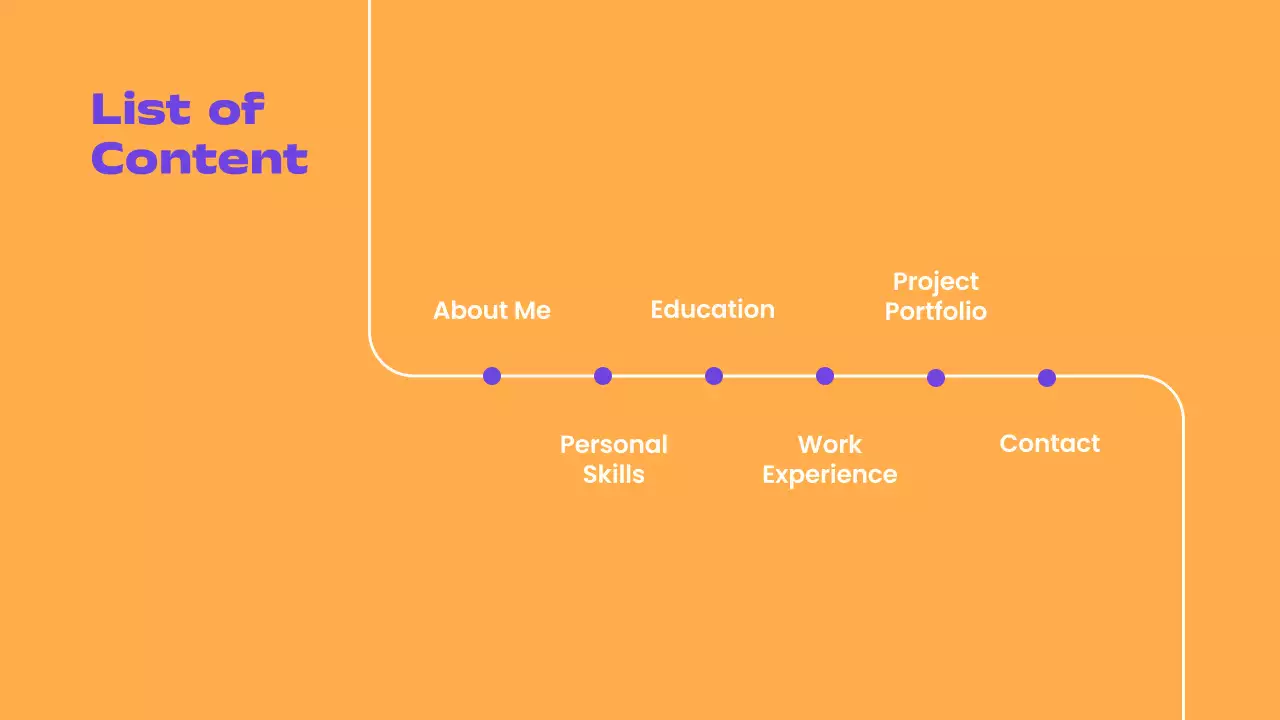 List of Content

About Me

Personal Skills

Education

Work Experience

Project Portfolio

Contact